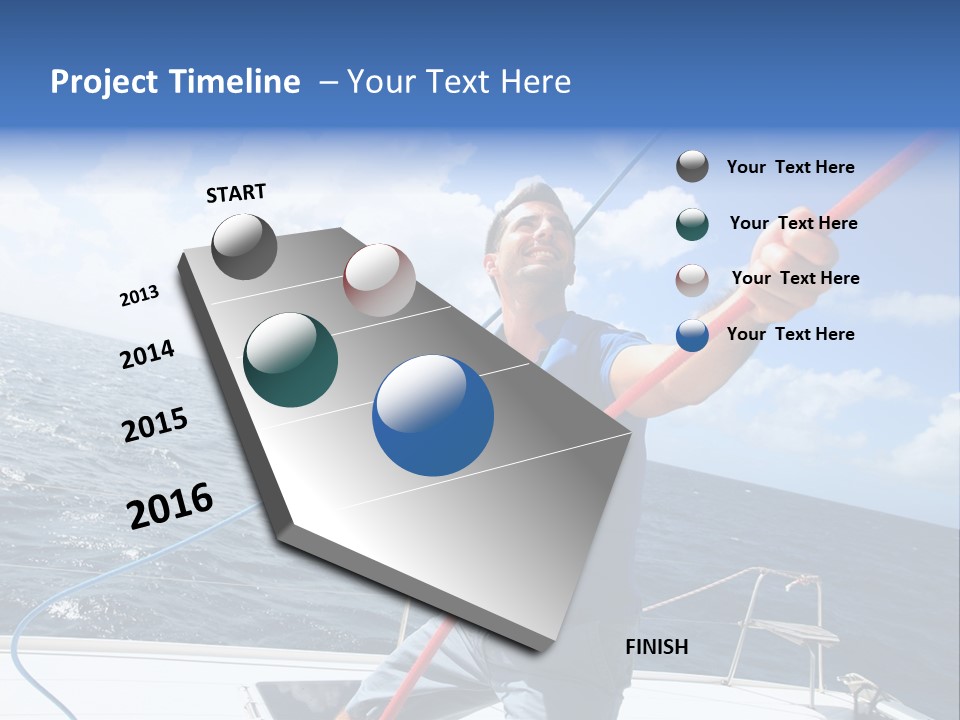 Project Timeline – Your Text Here

START

2013

2014

2015

2016

FINISH

Your Text Here

Your Text Here

Your Text Here

Your Text Here